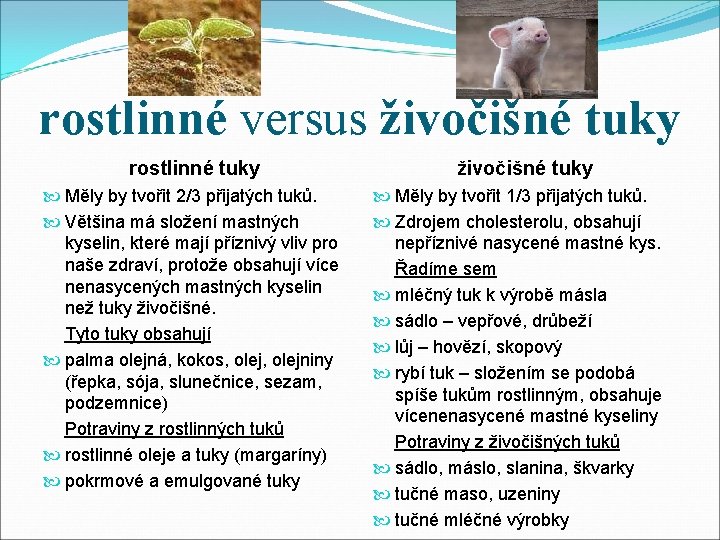 rostlinné versus živočišné tuky

rostlinné tuky

Měly by tvořit 2/3 přijatých tuků.

Většina má složení mastných kyselin, které mají příznivý vliv pro naše zdraví, protože obsahují více nenasycených mastných kyselin než tuky živočišné.

Tyto tuky obsahují

palma olejná, kokos, olej, olejniny (řepka, sója, slunečnice, sezam, podzemnice)

Potraviny z rostlinných tuků

rostlinné oleje a tuky (margaríny)

pokrmové a emulgované tuky

živočišné tuky

Měly by tvořit 1/3 přijatých tuků.

Zdrojem cholesterolu, obsahují nepříznivé nasycené mastné kys.

Řadíme sem

mléčný tuk k výrobě másla

sádlo – vepřové, drůbeží

lůj – hovězí, skopový

rybí tuk – složením se podobá spíše tukům rostlinným, obsahuje vícenenasycené mastné kyseliny

Potraviny z živočišných tuků

sádlo, máslo, slanina, škvarky

tučné maso, uzeniny

tučné mléčné výrobky